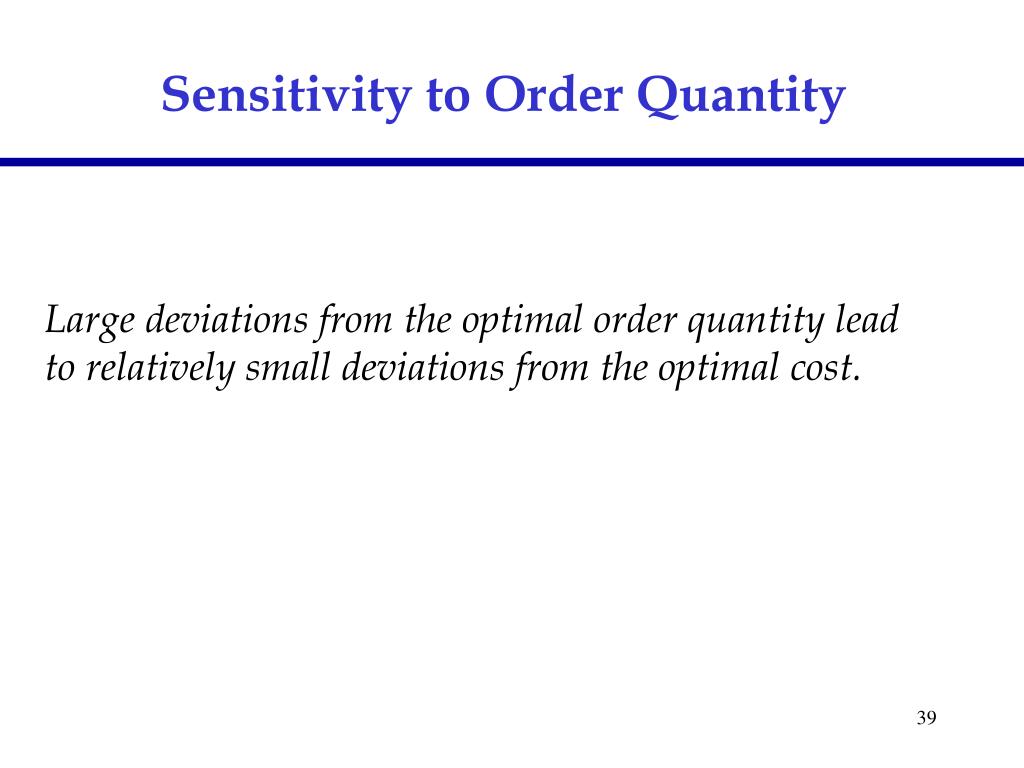 Sensitivity to Order Quantity

Large deviations from the optimal order quantity lead to relatively small deviations from the optimal cost.

39